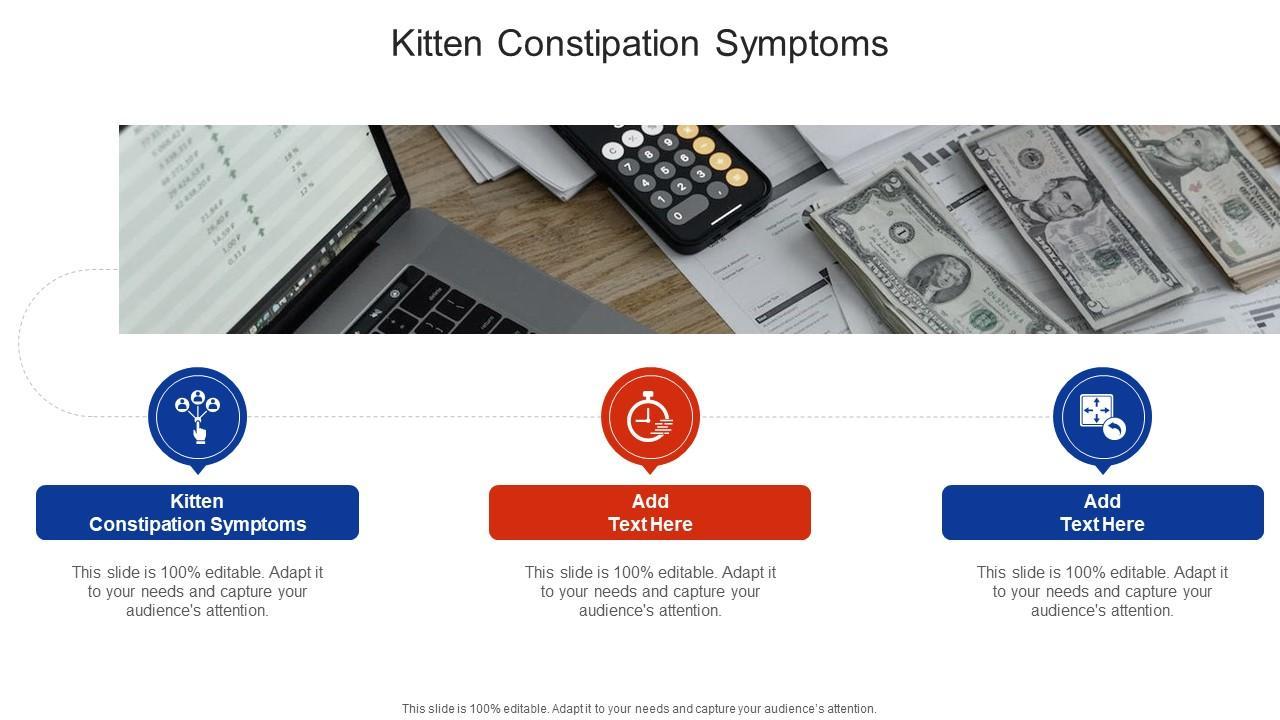 Kitten Constipation Symptoms

Kitten Constipation Symptoms

This slide is 100% editable. Adapt it to your needs and capture your audience's attention.

Add Text Here

This slide is 100% editable. Adapt it to your needs and capture your audience's attention.

Add Text Here

This slide is 100% editable. Adapt it to your needs and capture your audience's attention.

This slide is 100% editable. Adapt it to your needs and capture your audience's attention.